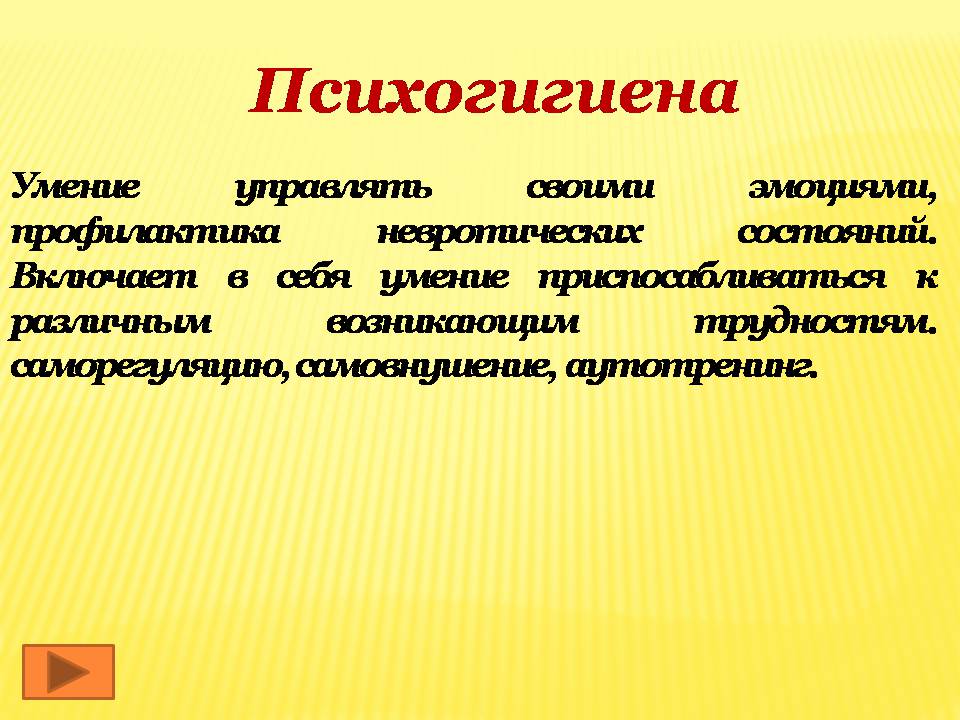 Психогигиена

Умение управлять своими эмоциями, профилактика невротических состояний. Включает в себя умение приспосабливаться к различным возникающим трудностям. саморегуляцию, самовнушение, аутотренинг.